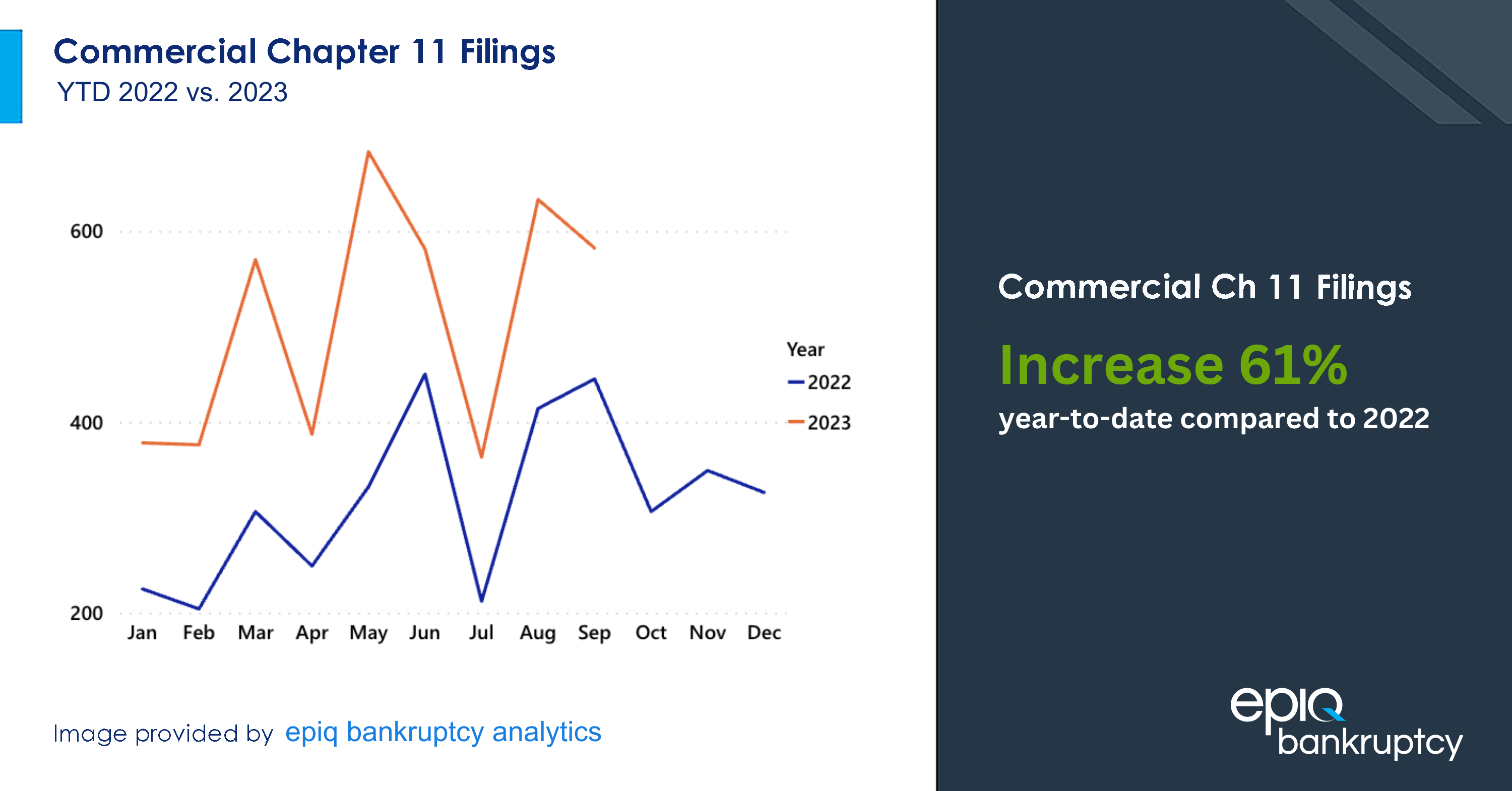 Commercial Chapter 11 Filings
YTD 2022 vs. 2023

600
400
200
Jan Feb Mar Apr May Jun Jul Aug Sep Oct Nov Dec

Year
2022
2023

Image provided by epiq bankruptcy analytics

Commercial Ch 11 Filings

Increase 61%
year-to-date compared to 2022

epiq
bankruptcy